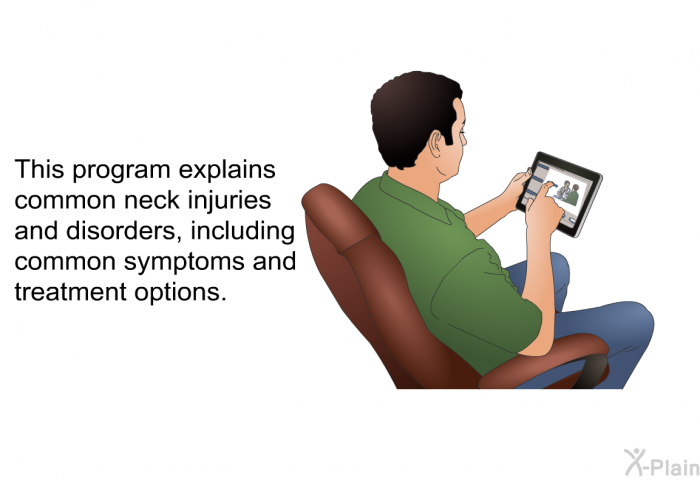 This program explains common neck injuries and disorders, including common symptoms and treatment options.

X-Plain